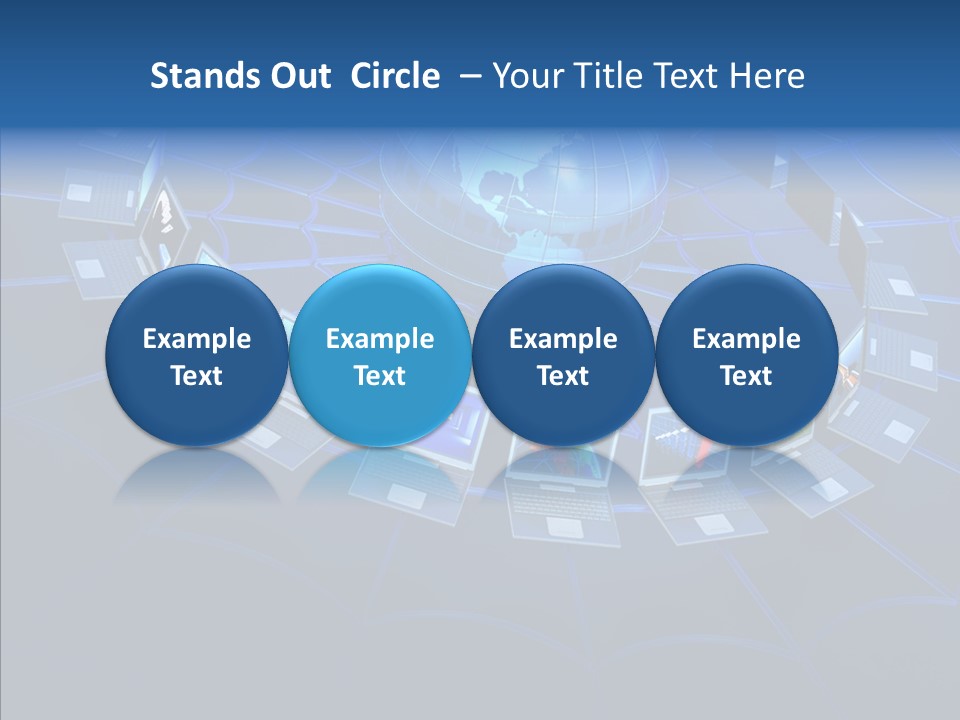 Stands Out Circle – Your Title Text Here

Example Text

Example Text

Example Text

Example Text